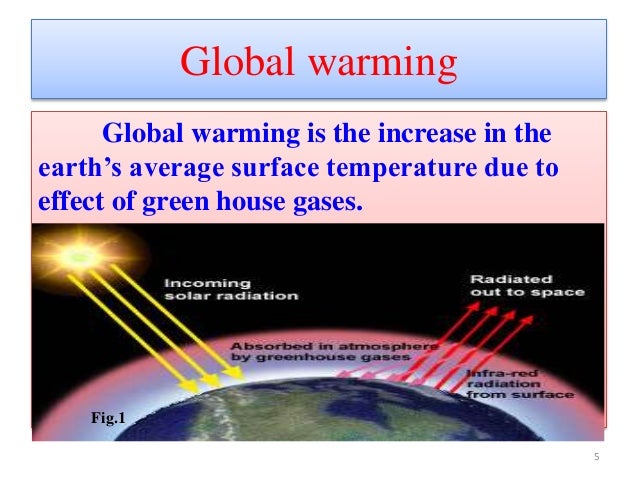 Global warming

Global warming is the increase in the earth's average surface temperature due to effect of green house gases.

Incoming solar radiation

Radiated out to space

Absorbed in atmosphere by greenhouse gases

Infra-red radiation from surface

Fig.1

5